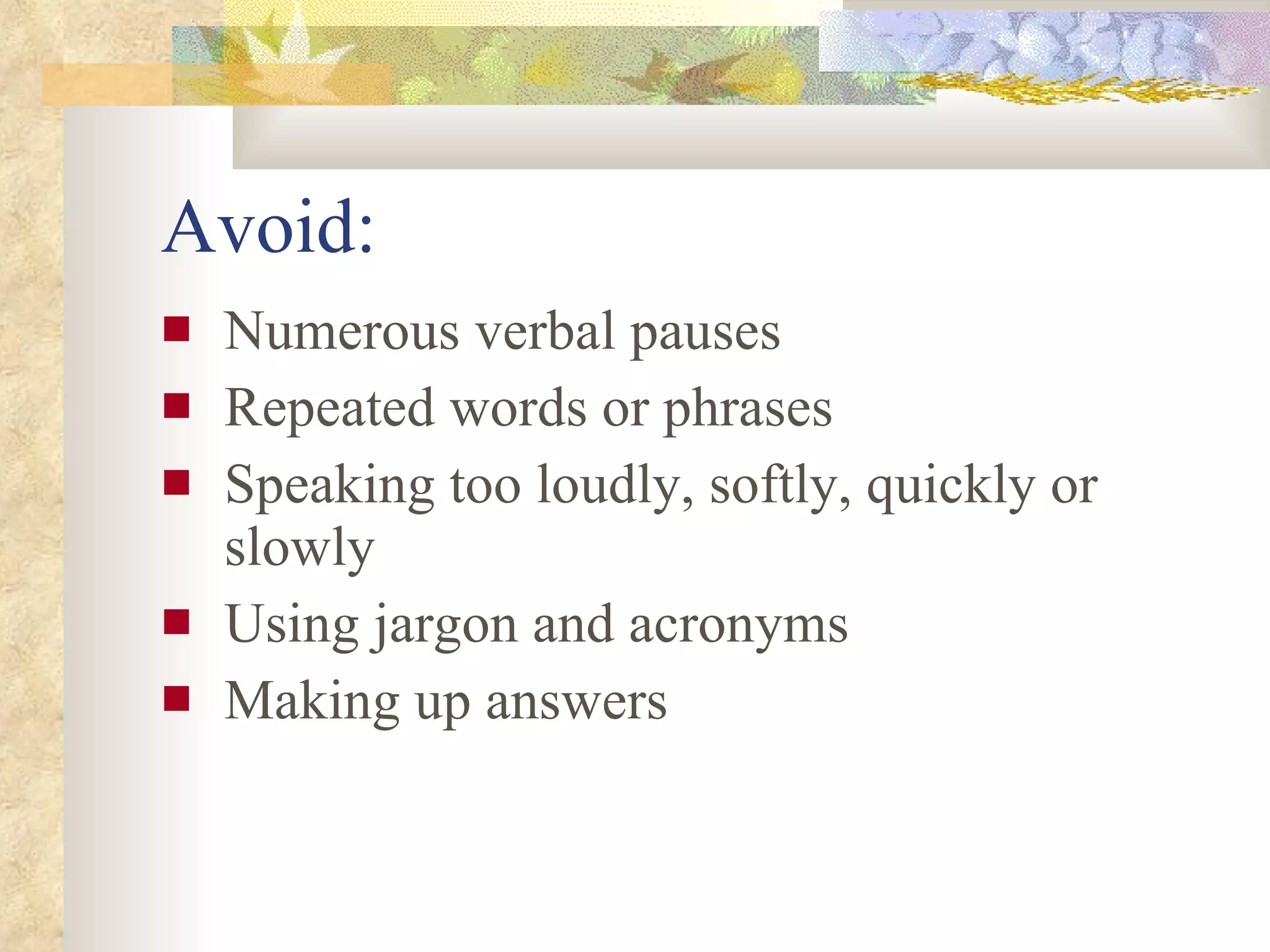 Avoid:

- Numerous verbal pauses
- Repeated words or phrases
- Speaking too loudly, softly, quickly or slowly
- Using jargon and acronyms
- Making up answers